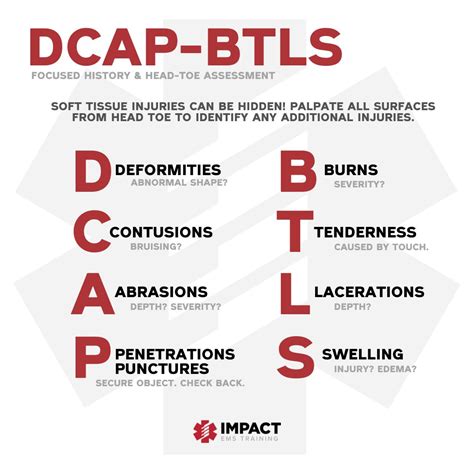 DCAP-BTLS
FOCUSED HISTORY & HEAD-TOE ASSESSMENT

SOFT TISSUE INJURIES CAN BE HIDDEN! PALPATE ALL SURFACES FROM HEAD TOE TO IDENTIFY ANY ADDITIONAL INJURIES.

D DEFORMITIES
ABNORMAL SHAPE?

C CONTUSIONS
BRUISING?

A ABRASIONS
DEPTH? SEVERITY?

P PENETRATIONS PUNCTURES
SECURE OBJECT. CHECK BACK.

B BURNS
SEVERITY?

T TENDERNESS
CAUSED BY TOUCH.

L LACERATIONS
DEPTH?

S SWELLING
INJURY? EDEMA?

IMPACT
EMS TRAINING